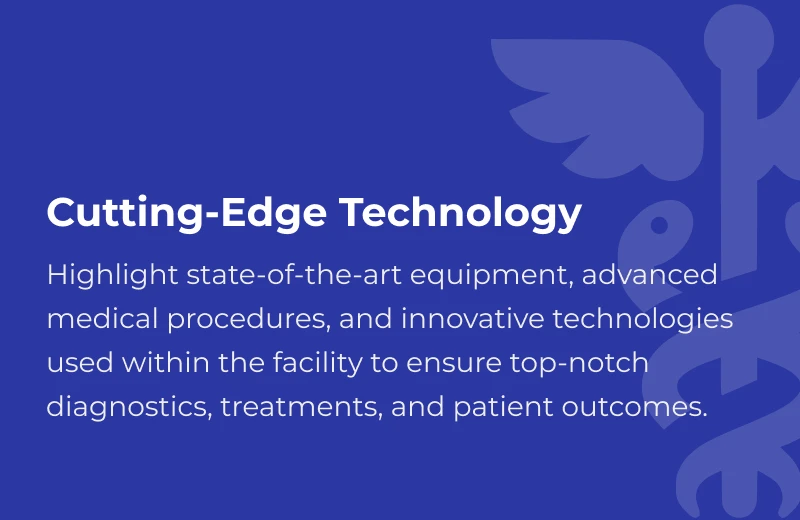 Cutting-Edge Technology

Highlight state-of-the-art equipment, advanced medical procedures, and innovative technologies used within the facility to ensure top-notch diagnostics, treatments, and patient outcomes.